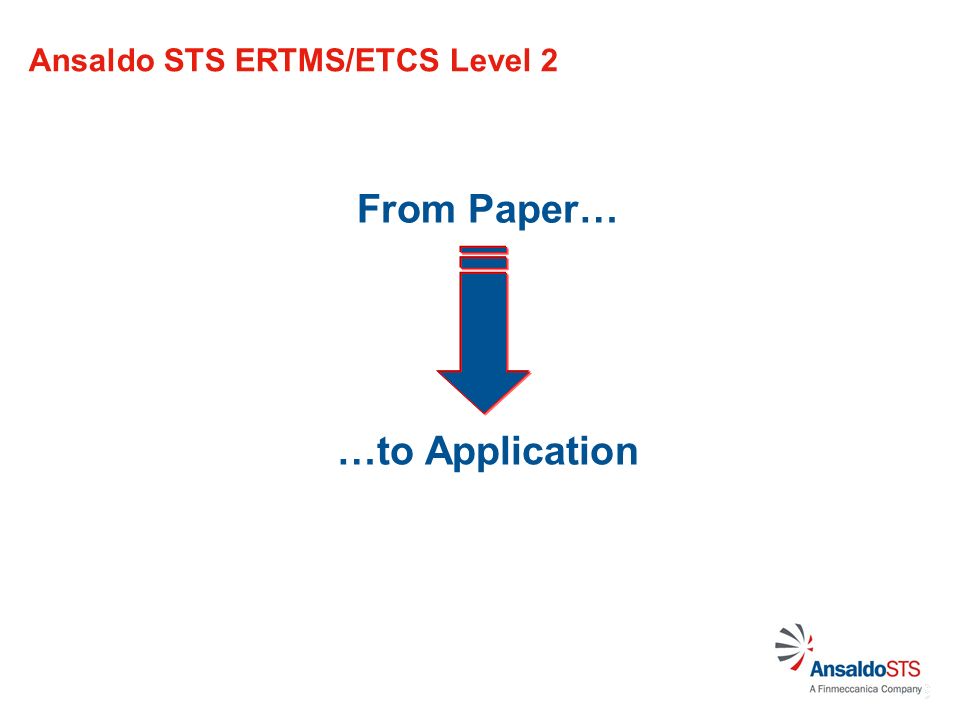 Ansaldo STS ERTMS/ETCS Level 2

From Paper…

…to Application

AnsaldoSTS
A Finmeccanica Company